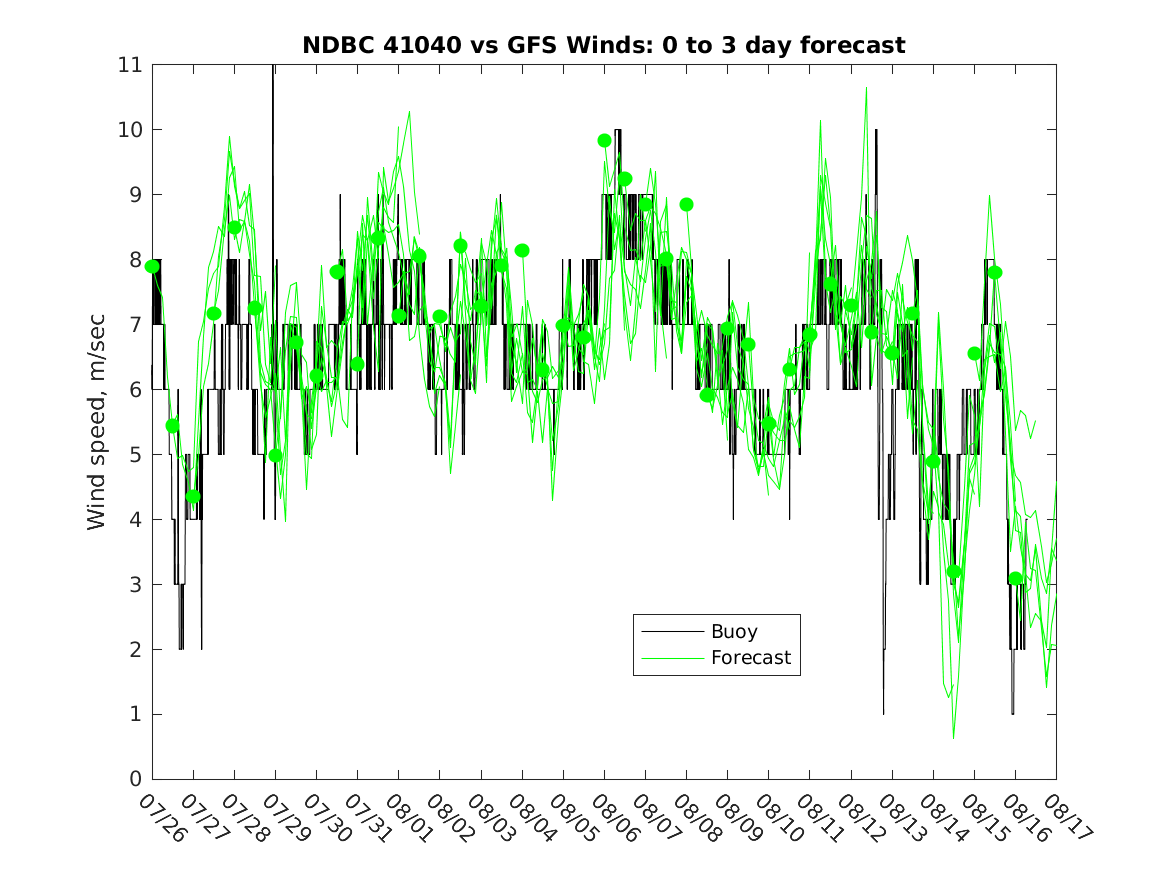 NDBC 41040 vs GFS Winds: 0 to 3 day forecast

Wind speed, m/sec

11
10
9
8
7
6
5
4
3
2
1
0

Buoy
Forecast

07/26 07/27 07/28 07/29 07/30 07/31 08/01 08/02 08/03 08/04 08/05 08/06 08/07 08/08 08/09 08/10 08/11 08/12 08/13 08/14 08/15 08/16 08/17